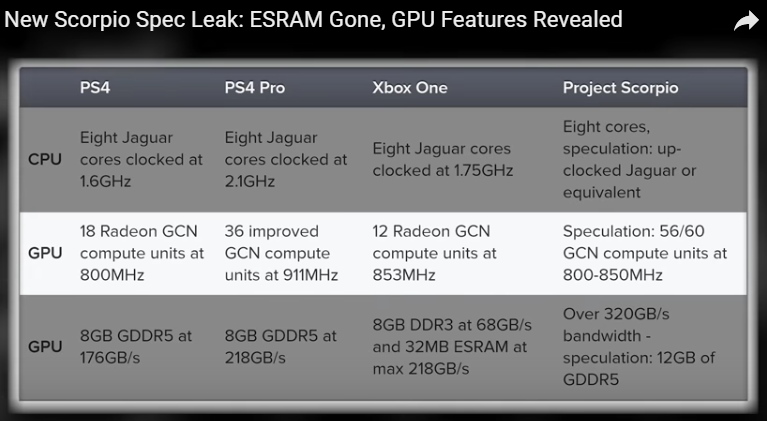 New Scorpio Spec Leak: ESRAM Gone, GPU Features Revealed

| | PS4 | PS4 Pro | Xbox One | Project Scorpio |
|---|---|---|---|---|
| CPU | Eight Jaguar cores clocked at 1.6GHz | Eight Jaguar cores clocked at 2.1GHz | Eight Jaguar cores clocked at 1.75GHz | Eight cores, speculation: up-clocked Jaguar or equivalent |
| GPU | 18 Radeon GCN compute units at 800MHz | 36 improved GCN compute units at 911MHz | 12 Radeon GCN compute units at 853MHz | Speculation: 56/60 GCN compute units at 800-850MHz |
| GPU | 8GB GDDR5 at 176GB/s | 8GB GDDR5 at 218GB/s | 8GB DDR3 at 68GB/s and 32MB ESRAM at max 218GB/s | Over 320GB/s bandwidth - speculation: 12GB of GDDR5 |